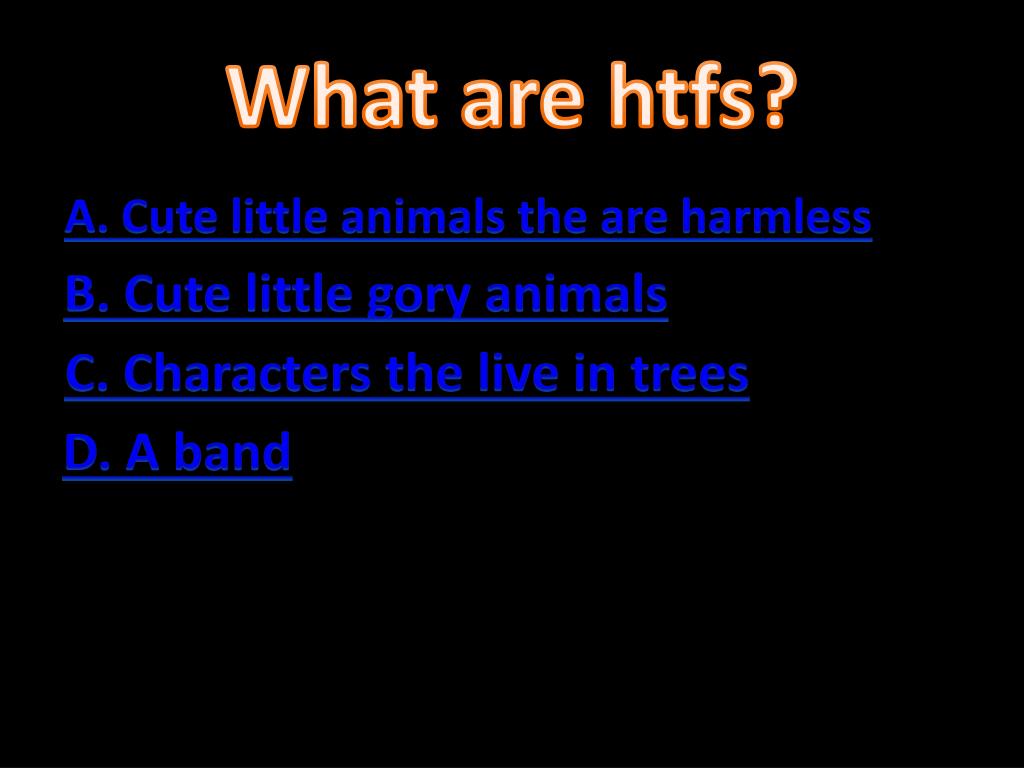 What are htfs?

A. Cute little animals the are harmless

B. Cute little gory animals

C. Characters the live in trees

D. A band